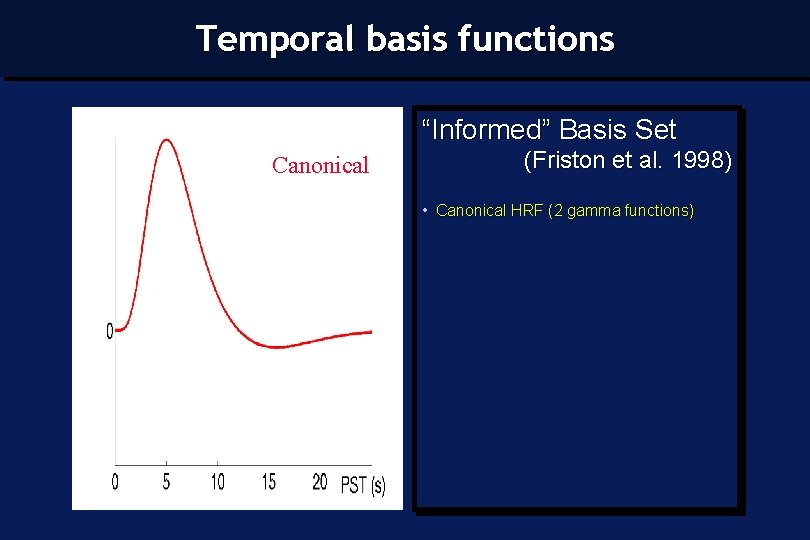 Temporal basis functions

Canonical

0

0 5 10 15 20 PST (s)

“Informed” Basis Set

(Friston et al. 1998)

• Canonical HRF (2 gamma functions)